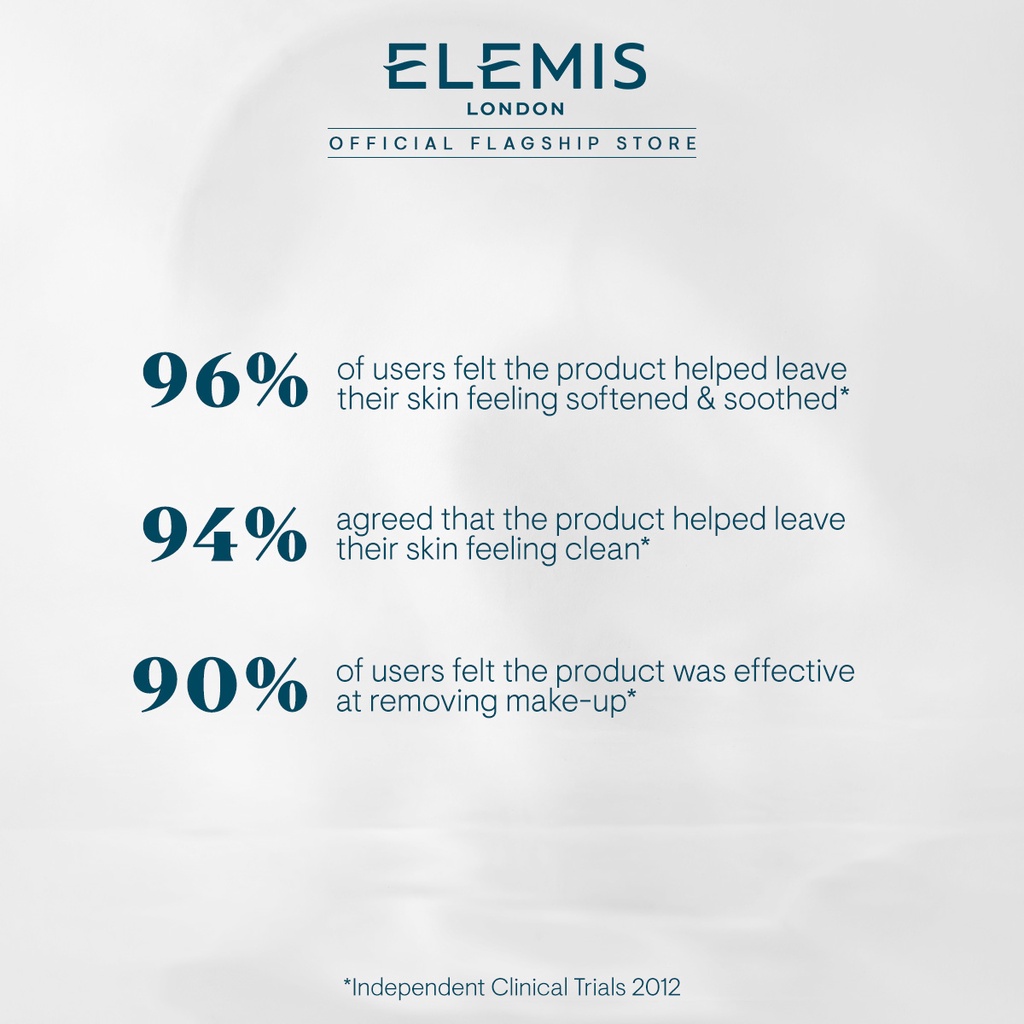 ELEMIS
LONDON
OFFICIAL FLAGSHIP STORE

96% of users felt the product helped leave their skin feeling softened & soothed*

94% agreed that the product helped leave their skin feeling clean*

90% of users felt the product was effective at removing make-up*

*Independent Clinical Trials 2012